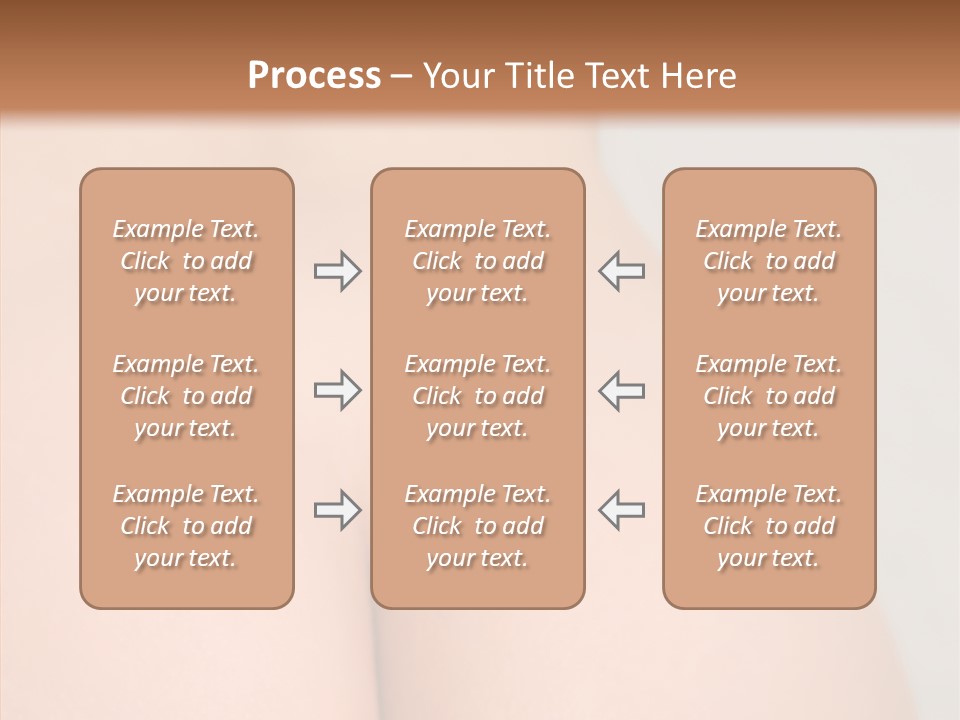 Process – Your Title Text Here

Example Text. Click to add your text.

Example Text. Click to add your text.

Example Text. Click to add your text.

Example Text. Click to add your text.

Example Text. Click to add your text.

Example Text. Click to add your text.

Example Text. Click to add your text.

Example Text. Click to add your text.

Example Text. Click to add your text.